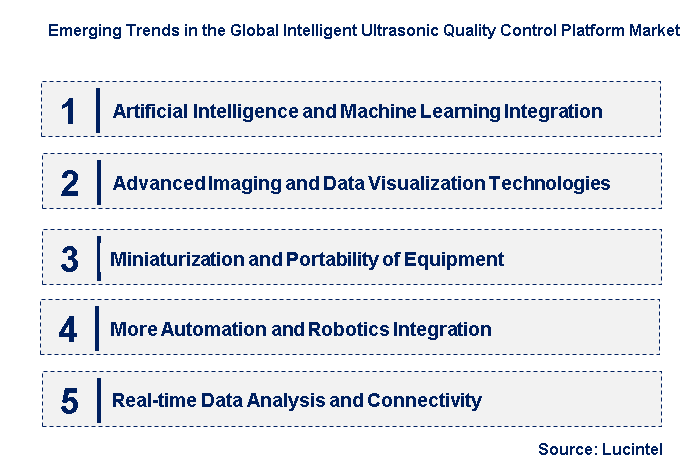 Emerging Trends in the Global Intelligent Ultrasonic Quality Control Platform Market

1 Artificial Intelligence and Machine Learning Integration

2 Advanced Imaging and Data Visualization Technologies

3 Miniaturization and Portability of Equipment

4 More Automation and Robotics Integration

5 Real-time Data Analysis and Connectivity

Source: Lucintel